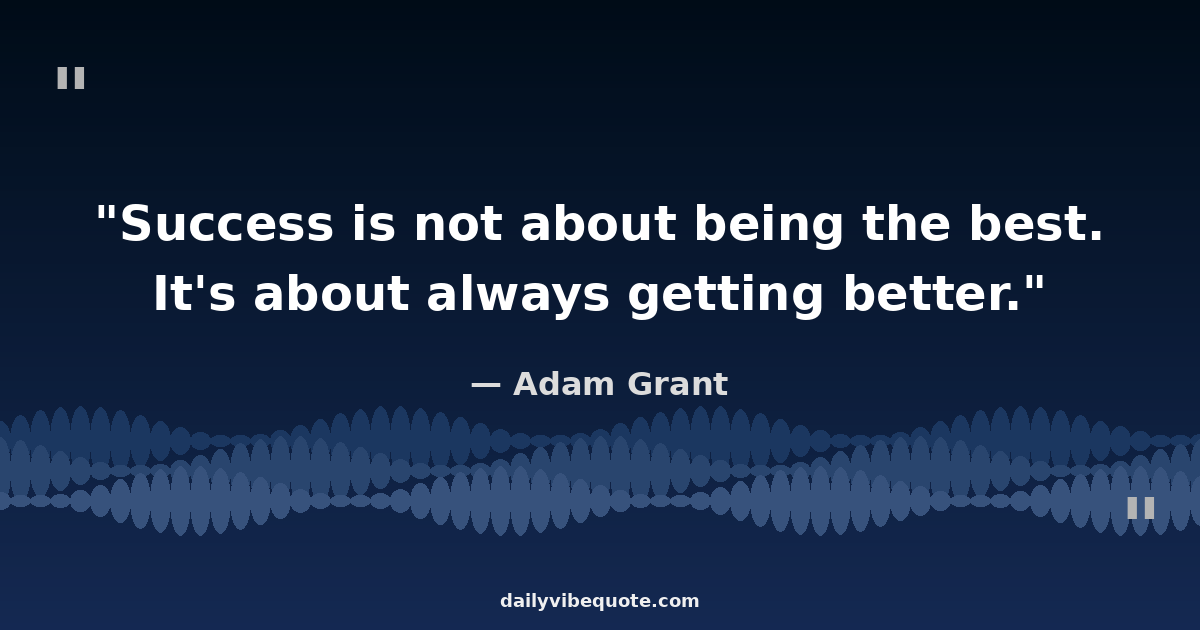 "

"Success is not about being the best. It's about always getting better."

— Adam Grant

"

dailyvibequote.com